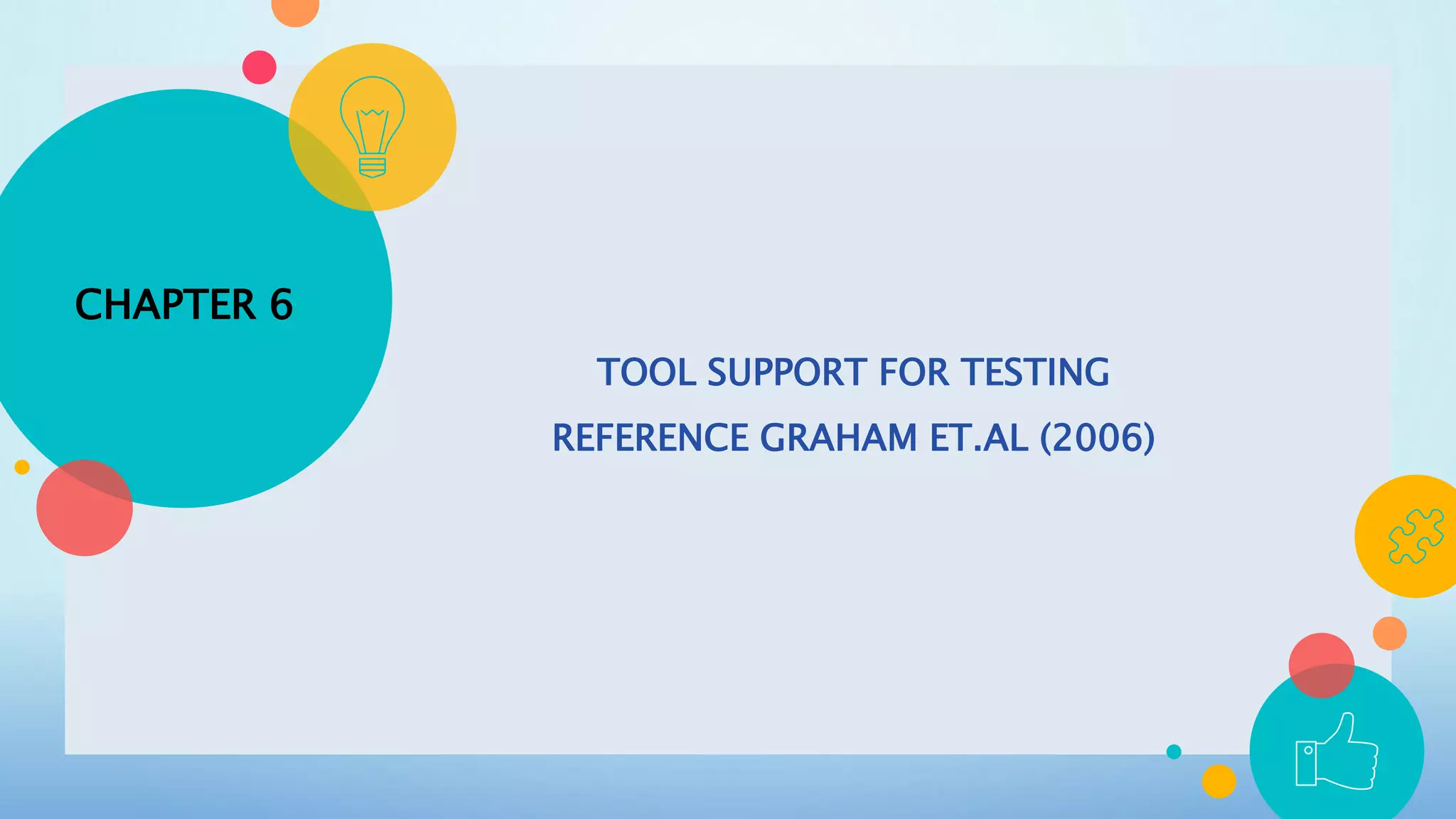 CHAPTER 6

TOOL SUPPORT FOR TESTING

REFERENCE GRAHAM ET.AL (2006)